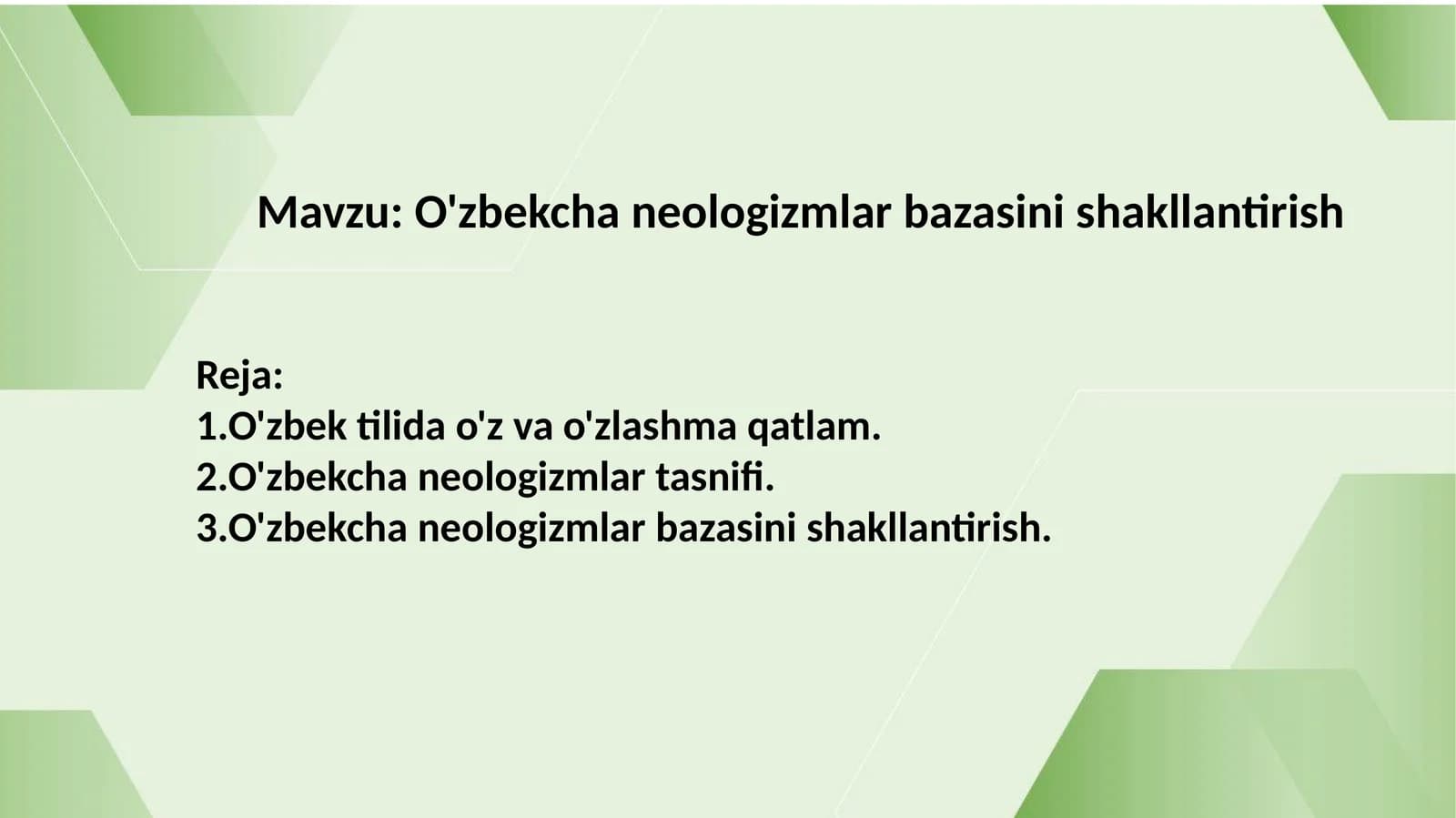 Mavzu: O'zbekcha neologizmlar bazasini shakllantirish

Reja:
1.O'zbek tilida o'z va o'zlashma qatlam.
2.O'zbekcha neologizmlar tasnifi.
3.O'zbekcha neologizmlar bazasini shakllantirish.